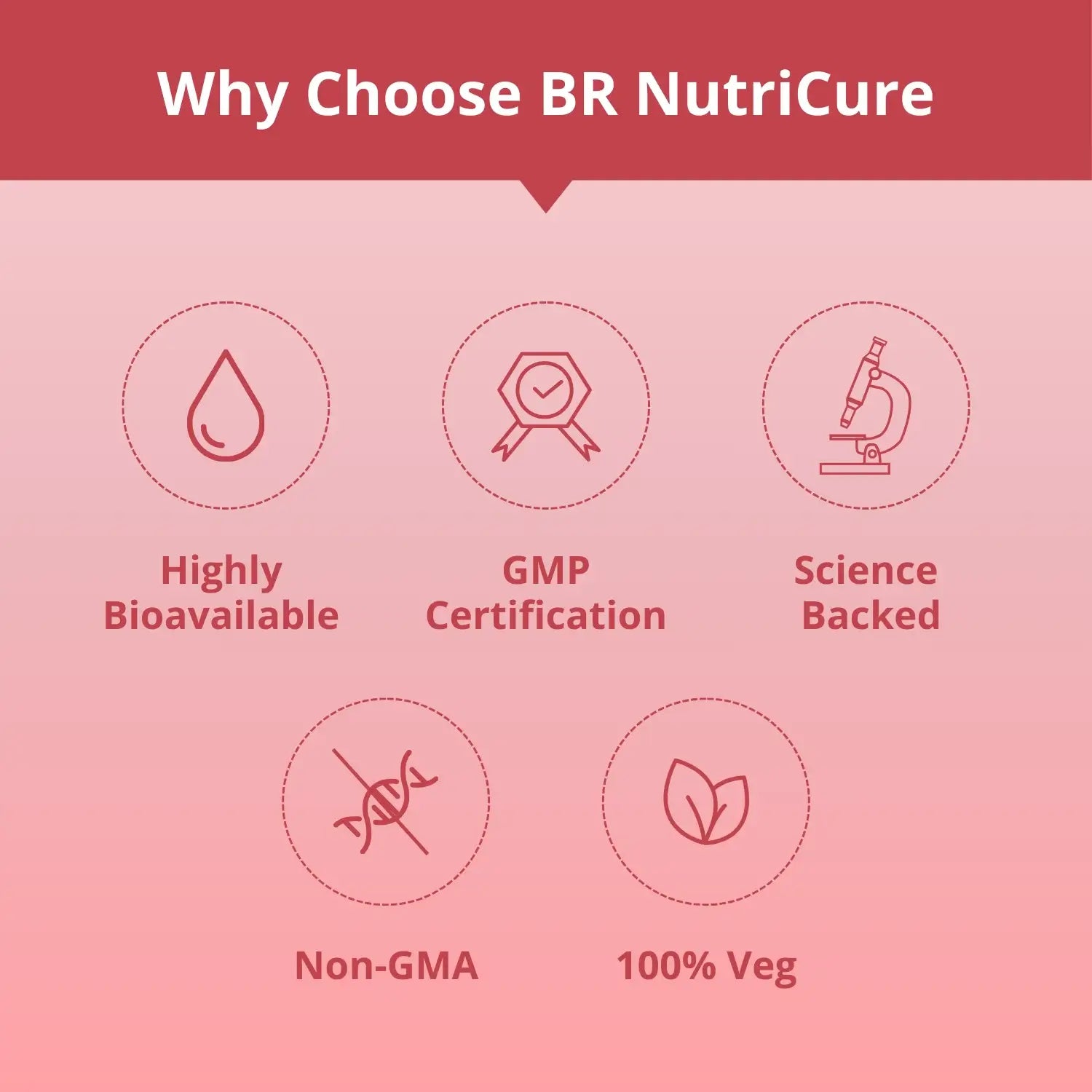 Why Choose BR NutriCure

Highly Bioavailable

GMP Certification

Science Backed

Non-GMA

100% Veg